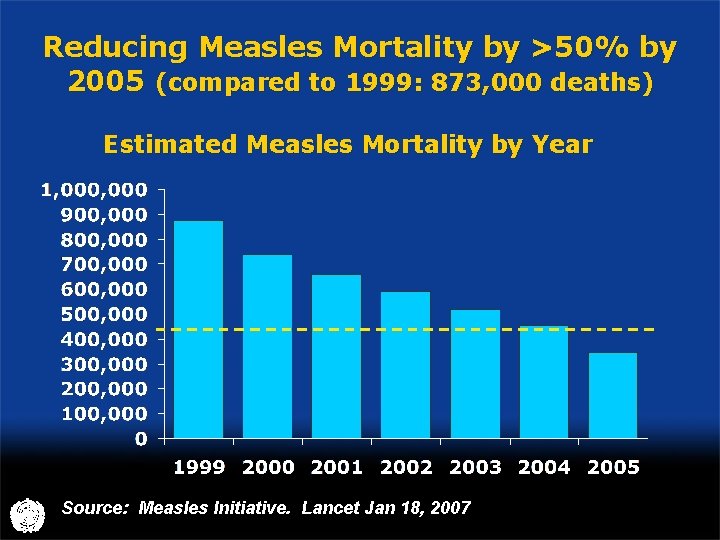 Reducing Measles Mortality by >50% by 2005 (compared to 1999: 873,000 deaths)

Estimated Measles Mortality by Year

1,000,000
900,000
800,000
700,000
600,000
500,000
400,000
300,000
200,000
100,000
0

1999 2000 2001 2002 2003 2004 2005

Source: Measles Initiative. Lancet Jan 18, 2007